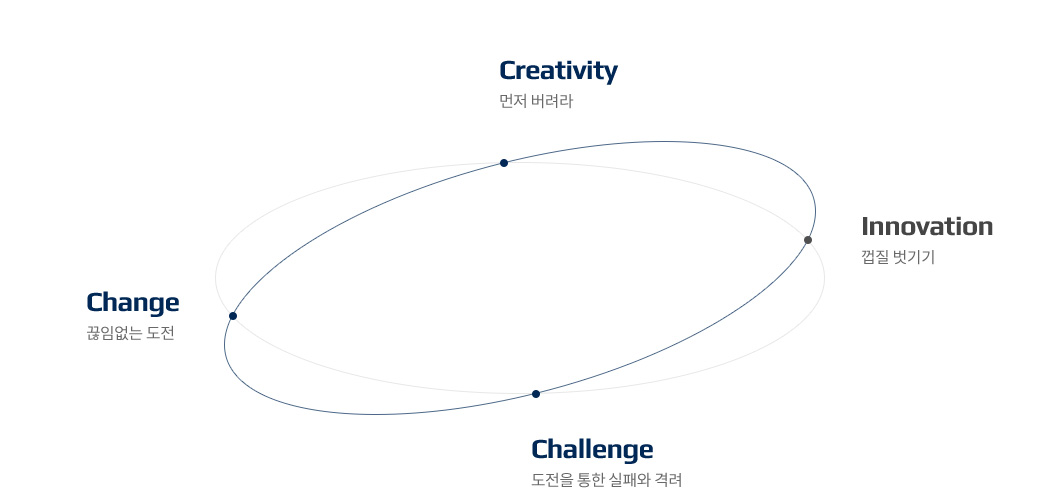 Creativity
먼저 버려라

Innovation
껍질 벗기기

Change
끊임없는 도전

Challenge
도전을 통한 실패와 격려